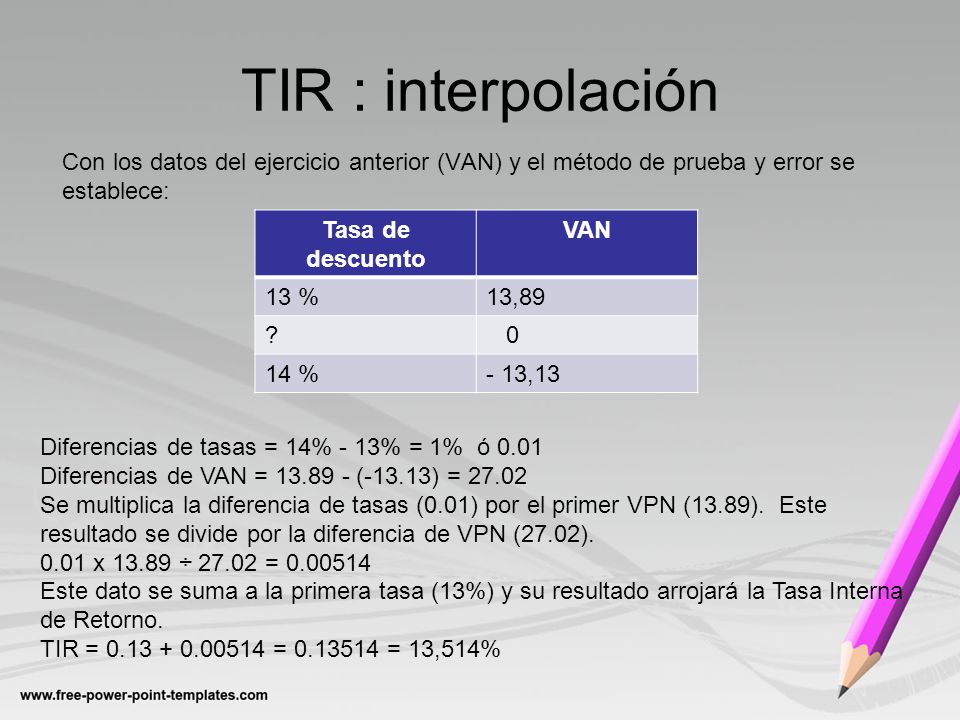 TIR : interpolación

Con los datos del ejercicio anterior (VAN) y el método de prueba y error se establece:

| Tasa de descuento | VAN |
|---|---|
| 13 % | 13,89 |
| ? | 0 |
| 14 % | - 13,13 |

Diferencias de tasas = 14% - 13% = 1% ó 0.01
Diferencias de VAN = 13.89 - (-13.13) = 27.02
Se multiplica la diferencia de tasas (0.01) por el primer VPN (13.89). Este resultado se divide por la diferencia de VPN (27.02).
0.01 x 13.89 ÷ 27.02 = 0.00514
Este dato se suma a la primera tasa (13%) y su resultado arrojará la Tasa Interna de Retorno.
TIR = 0.13 + 0.00514 = 0.13514 = 13,514%

www.free-power-point-templates.com